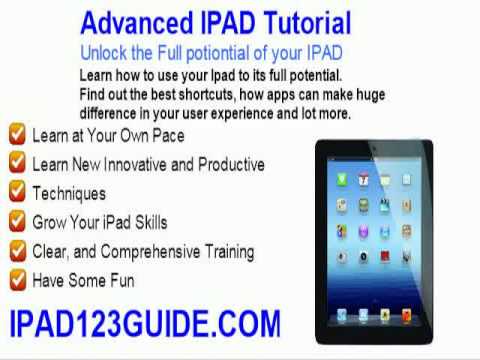 Advanced IPAD Tutorial

Unlock the Full potiontial of your IPAD

Learn how to use your Ipad to its full potential. Find out the best shortcuts, how apps can make huge difference in your user experience and lot more.

Learn at Your Own Pace

Learn New Innovative and Productive

Techniques

Grow Your iPad Skills

Clear, and Comprehensive Training

Have Some Fun

IPAD123GUIDE.COM